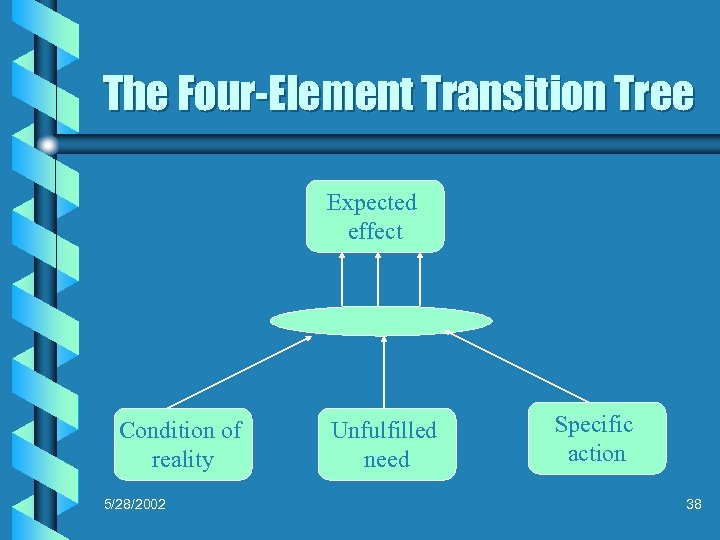 The Four-Element Transition Tree

Expected effect

Condition of reality

Unfulfilled need

Specific action

5/28/2002

38